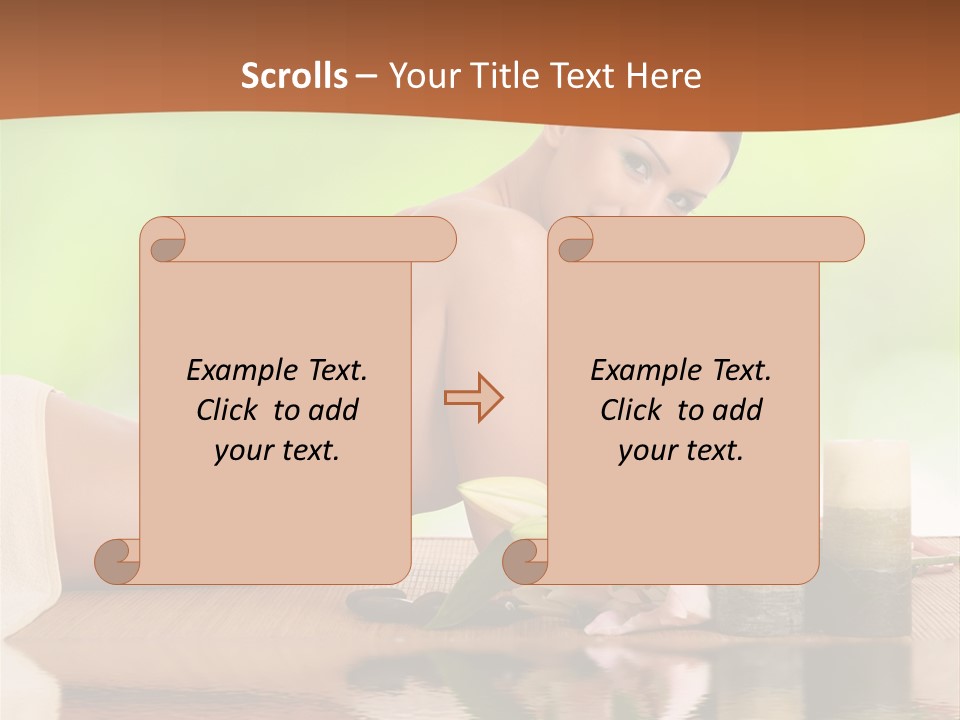 Scrolls – Your Title Text Here

Example Text. Click to add your text.

Example Text. Click to add your text.